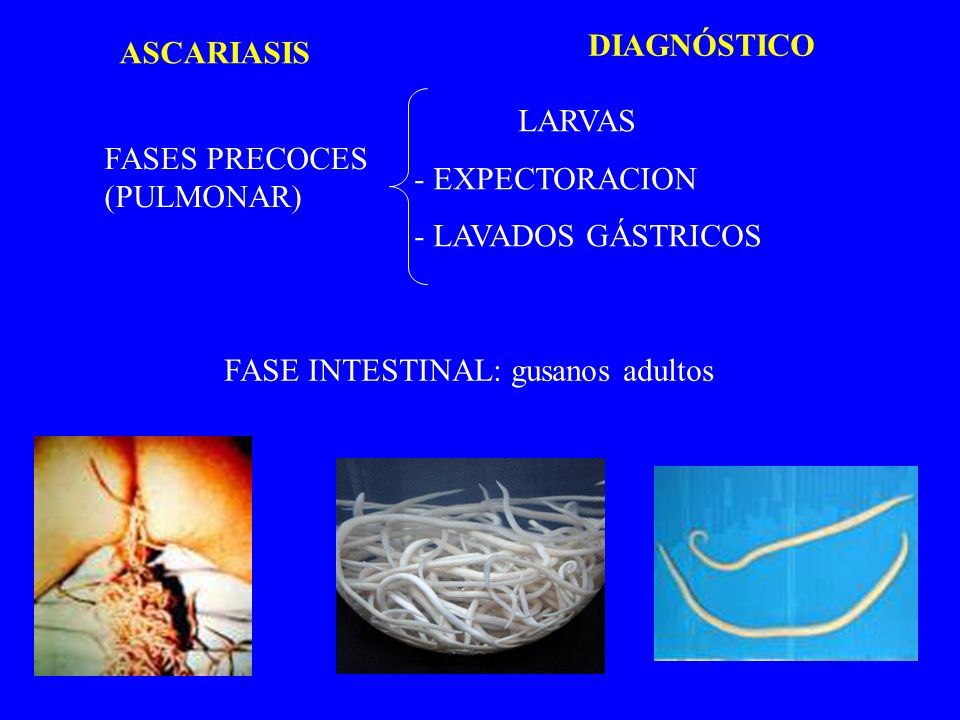 ASCARIASIS

DIAGNÓSTICO

FASES PRECOCES (PULMONAR)

LARVAS
- EXPECTORACION
- LAVADOS GÁSTRICOS

FASE INTESTINAL: gusanos adultos